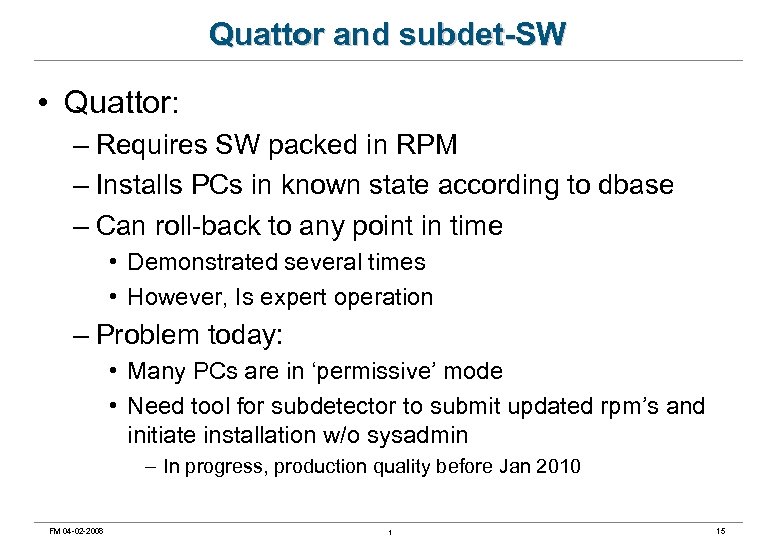 Quattor and subdet-SW

• Quattor:

– Requires SW packed in RPM

– Installs PCs in known state according to dbase

– Can roll-back to any point in time

• Demonstrated several times

• However, Is expert operation

– Problem today:

• Many PCs are in ‘permissive’ mode

• Need tool for subdetector to submit updated rpm’s and initiate installation w/o sysadmin

– In progress, production quality before Jan 2010

FM 04-02-2008

1

15